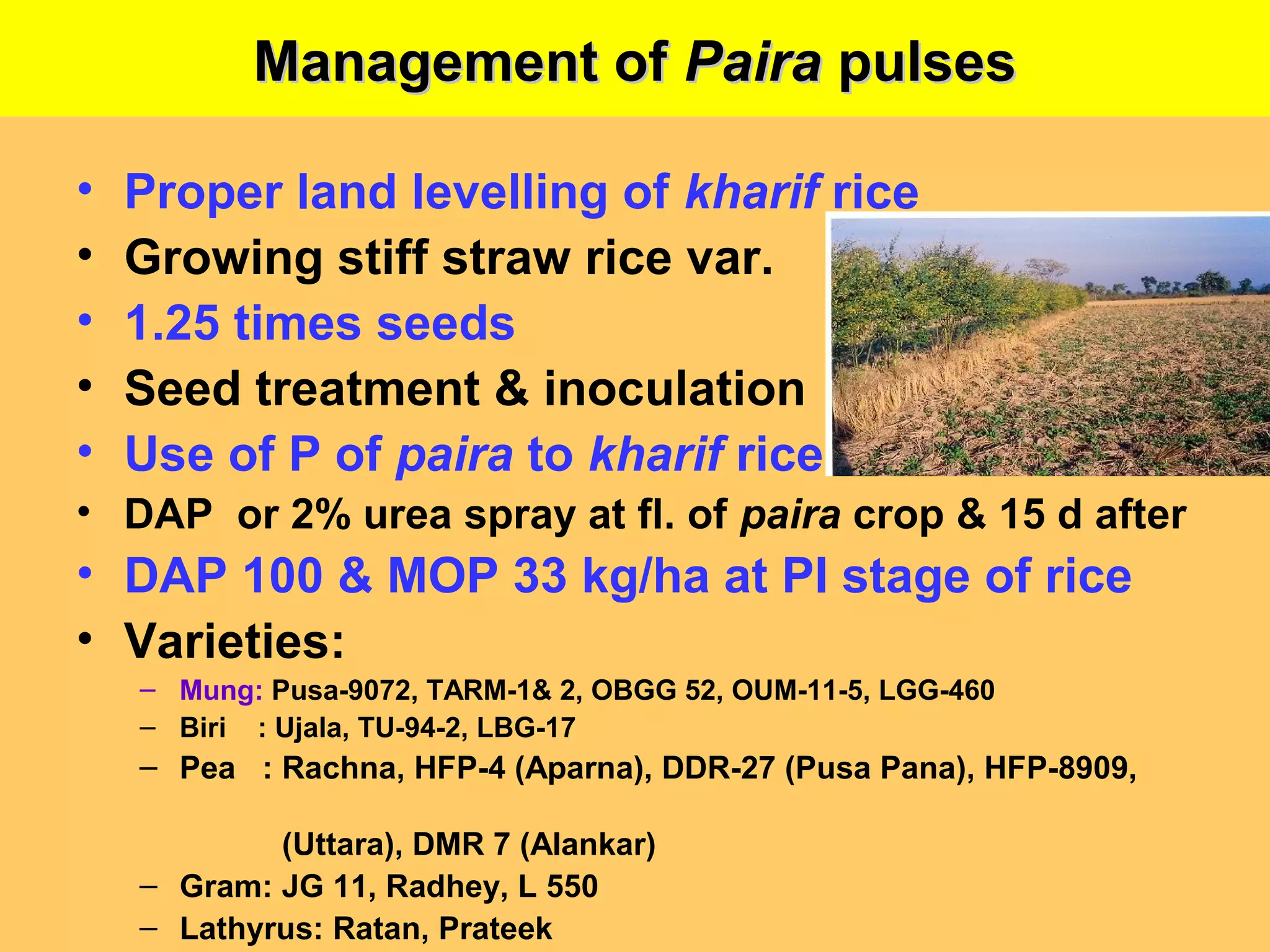 Management of Paira pulses

• Proper land levelling of kharif rice
• Growing stiff straw rice var.
• 1.25 times seeds
• Seed treatment & inoculation
• Use of P of paira to kharif rice
• DAP or 2% urea spray at fl. of paira crop & 15 d after
• DAP 100 & MOP 33 kg/ha at PI stage of rice
• Varieties:
– Mung: Pusa-9072, TARM-1& 2, OBGG 52, OUM-11-5, LGG-460
– Biri : Ujala, TU-94-2, LBG-17
– Pea : Rachna, HFP-4 (Aparna), DDR-27 (Pusa Pana), HFP-8909, (Uttara), DMR 7 (Alankar)
– Gram: JG 11, Radhey, L 550
– Lathyrus: Ratan, Prateek